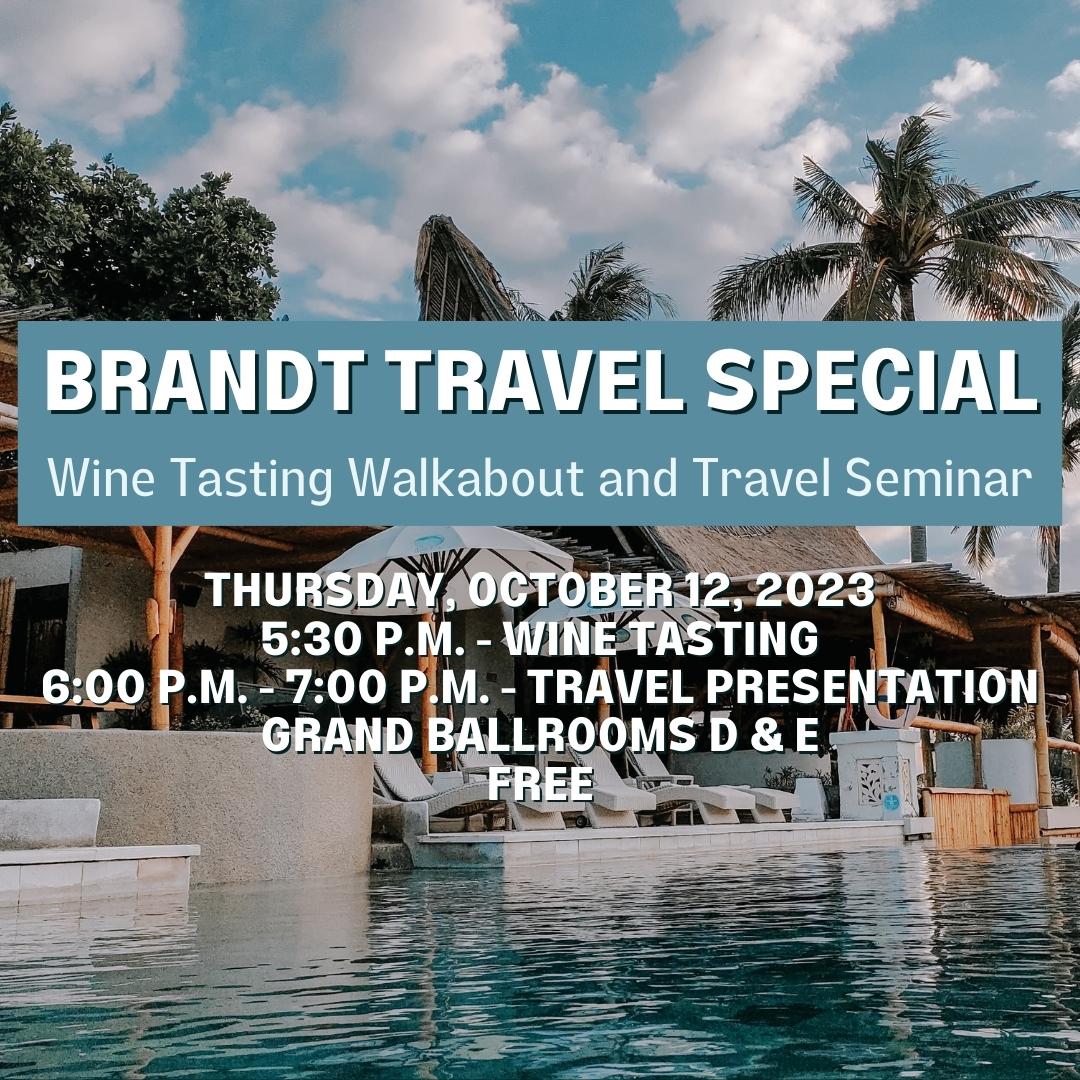 BRANDT TRAVEL SPECIAL
Wine Tasting Walkabout and Travel Seminar

THURSDAY, OCTOBER 12, 2023
5:30 P.M. - WINE TASTING
6:00 P.M. - 7:00 P.M. - TRAVEL PRESENTATION
GRAND BALLROOMS D & E
FREE